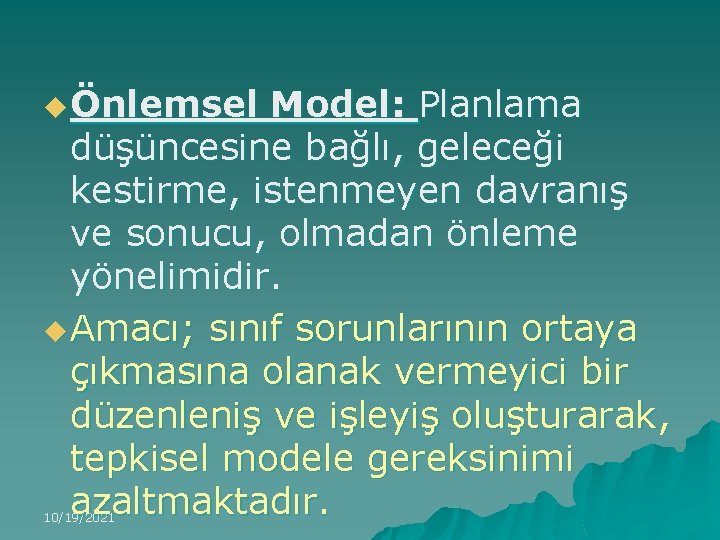 Önlemsel Model: Planlama düşüncesine bağlı, geleceği kestirme, istenmeyen davranış ve sonucu, olmadan önleme yönelimidir.

Amacı; sınıf sorunlarının ortaya çıkmasına olanak vermeyici bir düzenleniş ve işleyiş oluşturarak, tepkisel modele gereksinimi azaltmaktadır.

10/19/2021